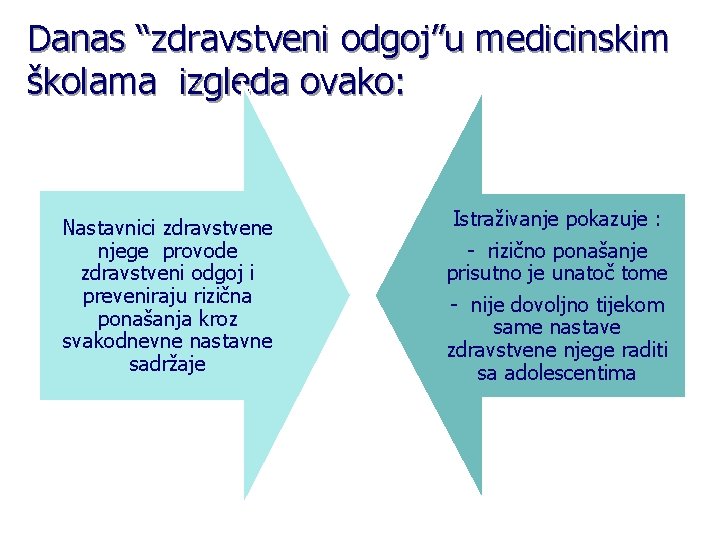 Danas “zdravstveni odgoj”u medicinskim školama izgleda ovako:

Nastavnici zdravstvene njege provode zdravstveni odgoj i preveniraju rizična ponašanja kroz svakodnevne nastavne sadržaje

Istraživanje pokazuje :

- rizično ponašanje prisutno je unatoč tome

- nije dovoljno tijekom same nastave zdravstvene njege raditi sa adolescentima